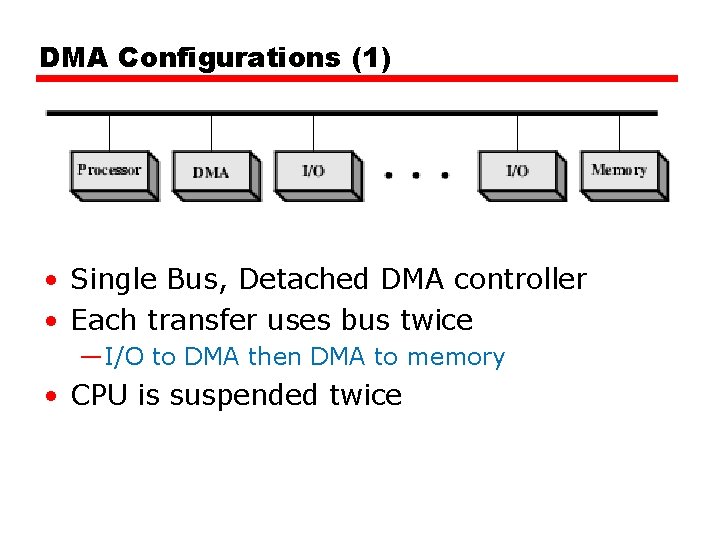 DMA Configurations (1)

Processor DMA I/O • • • I/O Memory

• Single Bus, Detached DMA controller
• Each transfer uses bus twice
—I/O to DMA then DMA to memory
• CPU is suspended twice